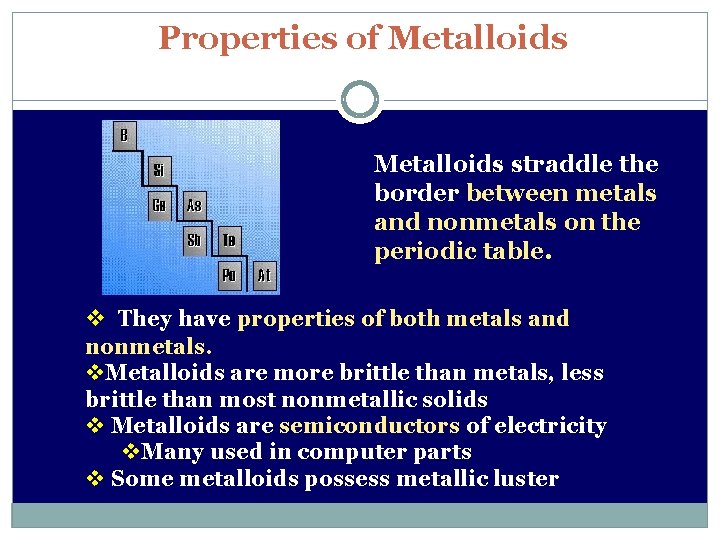 Properties of Metalloids

B
Si
Ge As
Sb Te
Po At

Metalloids straddle the border between metals and nonmetals on the periodic table.

❖ They have properties of both metals and nonmetals.
❖Metalloids are more brittle than metals, less brittle than most nonmetallic solids
❖ Metalloids are semiconductors of electricity
❖Many used in computer parts
❖ Some metalloids possess metallic luster